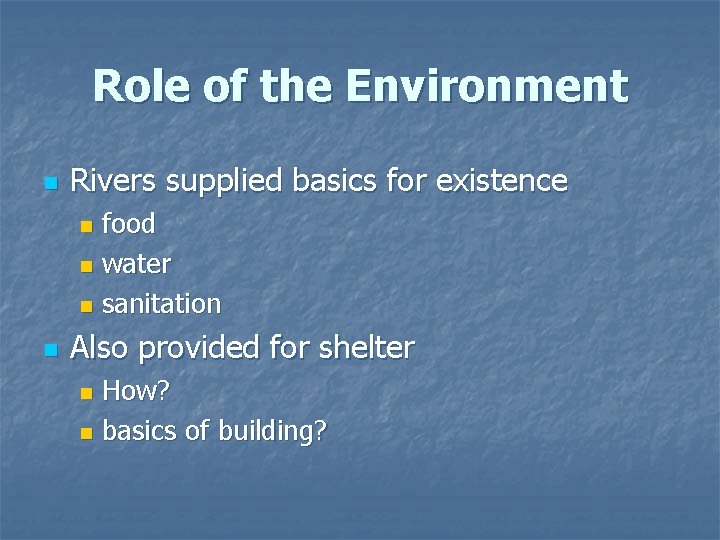 Role of the Environment

- Rivers supplied basics for existence
  - food
  - water
  - sanitation
- Also provided for shelter
  - How?
  - basics of building?